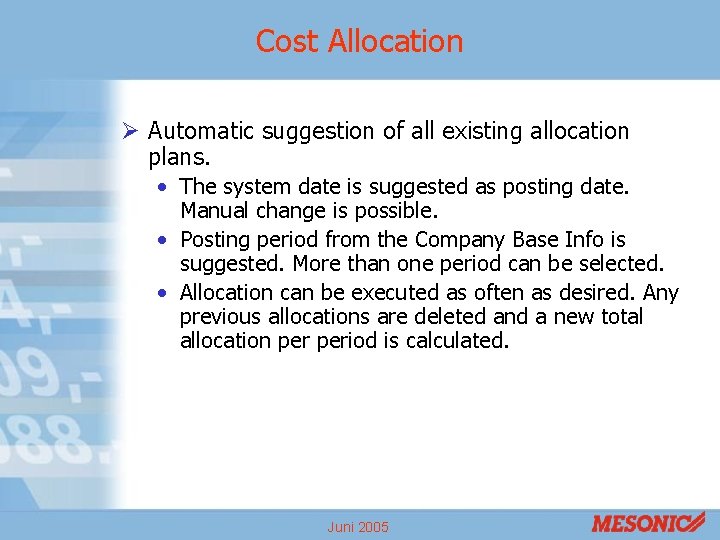 Cost Allocation

➢ Automatic suggestion of all existing allocation plans.

• The system date is suggested as posting date. Manual change is possible.

• Posting period from the Company Base Info is suggested. More than one period can be selected.

• Allocation can be executed as often as desired. Any previous allocations are deleted and a new total allocation per period is calculated.

Juni 2005

MESONIC